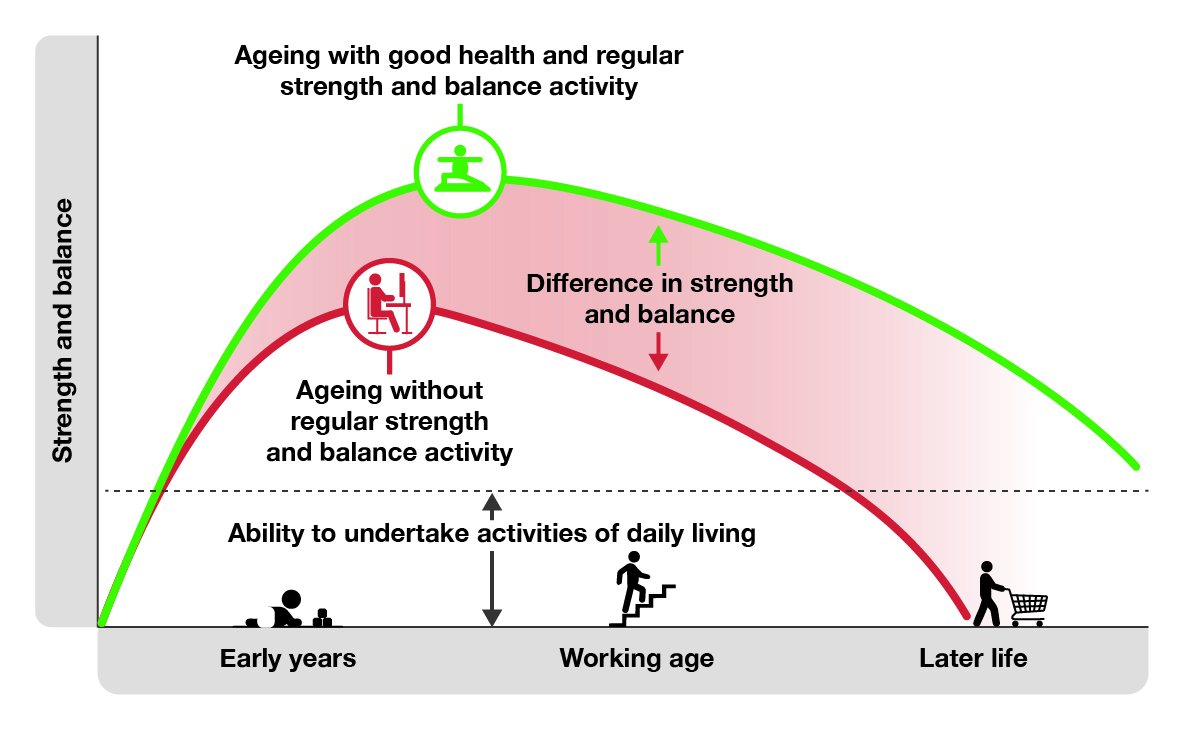 Strength and balance

Ageing with good health and regular strength and balance activity

Difference in strength and balance

Ageing without regular strength and balance activity

Ability to undertake activities of daily living

Early years

Working age

Later life